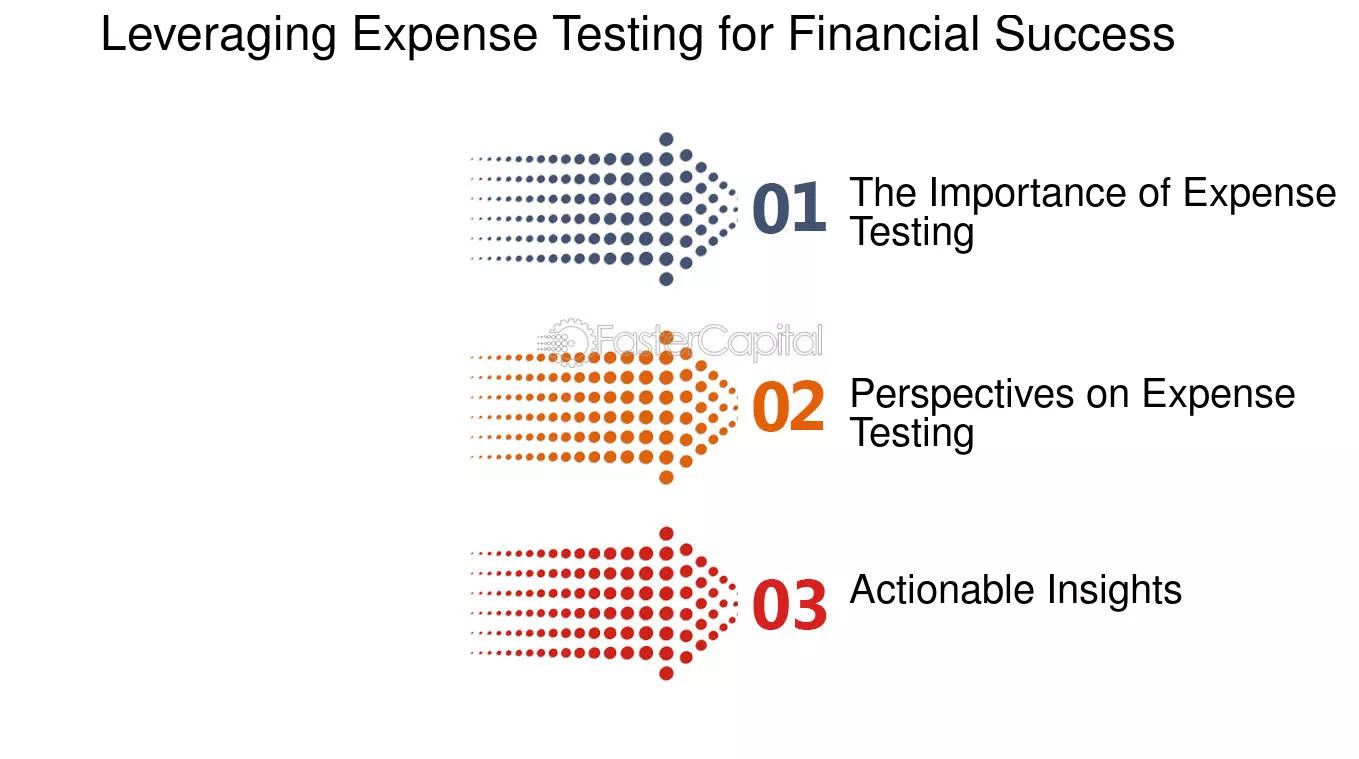 Leveraging Expense Testing for Financial Success

01 The Importance of Expense Testing

FasterCapital

02 Perspectives on Expense Testing

03 Actionable Insights